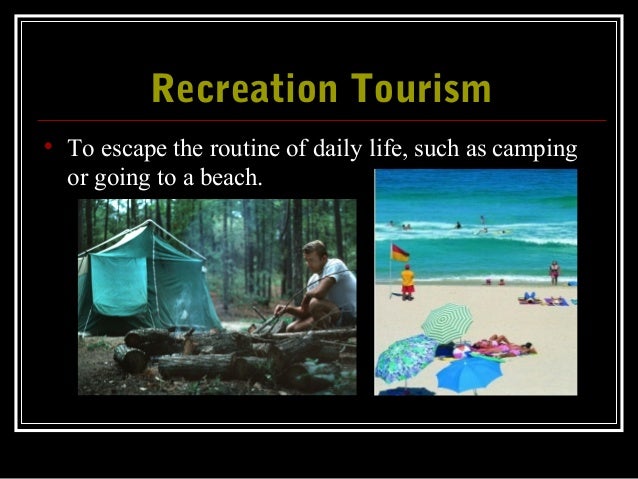 Recreation Tourism

• To escape the routine of daily life, such as camping or going to a beach.